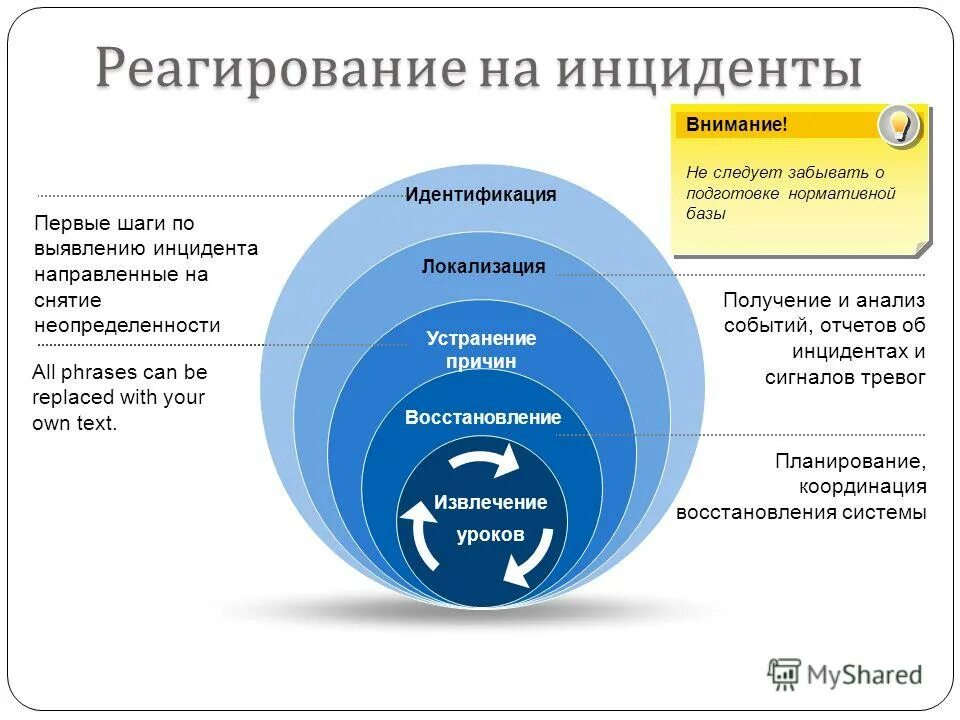 Реагирование на инциденты

Внимание!

Не следует забывать о подготовке нормативной базы

Первые шаги по выявлению инцидента направленные на снятие неопределенности

All phrases can be replaced with your own text.

Идентификация

Локализация

Устранение причин

Восстановление

Извлечение уроков

Получение и анализ событий, отчетов об инцидентах и сигналов тревог

Планирование, координация восстановления системы

MyShared